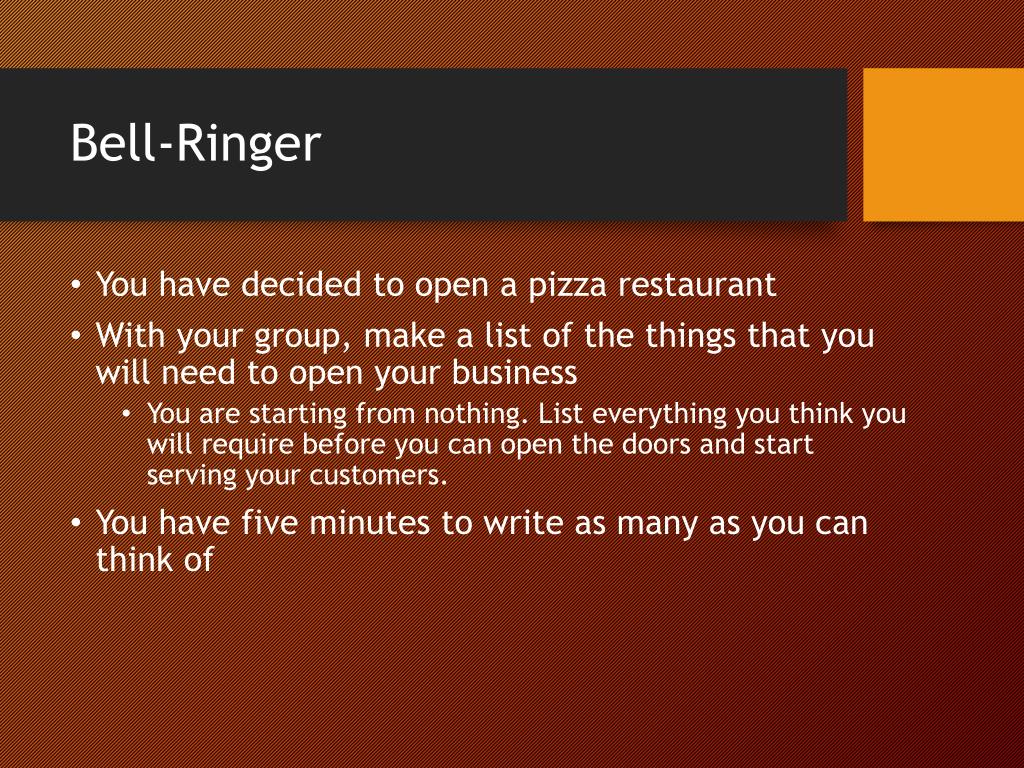 Bell-Ringer

• You have decided to open a pizza restaurant
• With your group, make a list of the things that you will need to open your business
  • You are starting from nothing. List everything you think you will require before you can open the doors and start serving your customers.
• You have five minutes to write as many as you can think of